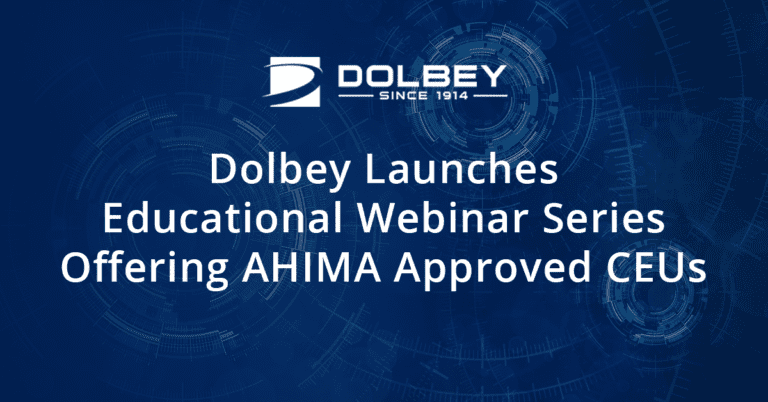 DOLBEY
SINCE 1914

Dolbey Launches Educational Webinar Series Offering AHIMA Approved CEUs